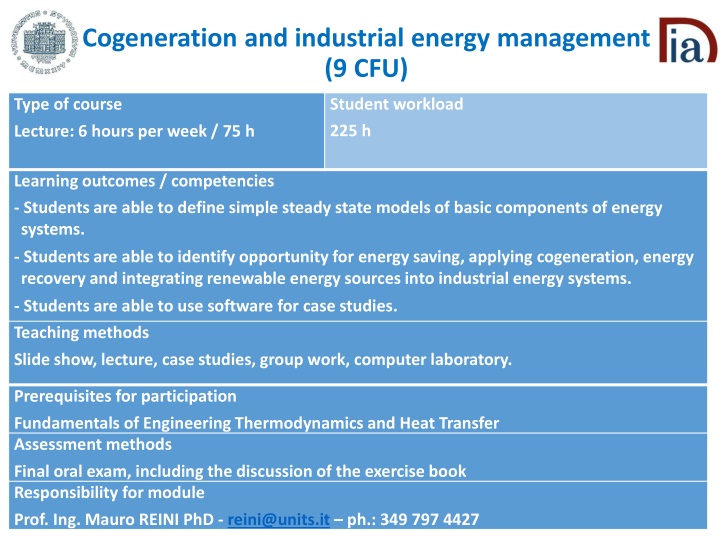 Cogeneration and industrial energy management (9 CFU)

ia

| Type of course<br>Lecture: 6 hours per week / 75 h | Student workload<br>225 h |
|---|---|

Learning outcomes / competencies

- Students are able to define simple steady state models of basic components of energy systems.

- Students are able to identify opportunity for energy saving, applying cogeneration, energy recovery and integrating renewable energy sources into industrial energy systems.

- Students are able to use software for case studies.

Teaching methods

Slide show, lecture, case studies, group work, computer laboratory.

Prerequisites for participation

Fundamentals of Engineering Thermodynamics and Heat Transfer

Assessment methods

Final oral exam, including the discussion of the exercise book

Responsibility for module

Prof. Ing. Mauro REINI PhD - reini@units.it – ph.: 349 797 4427